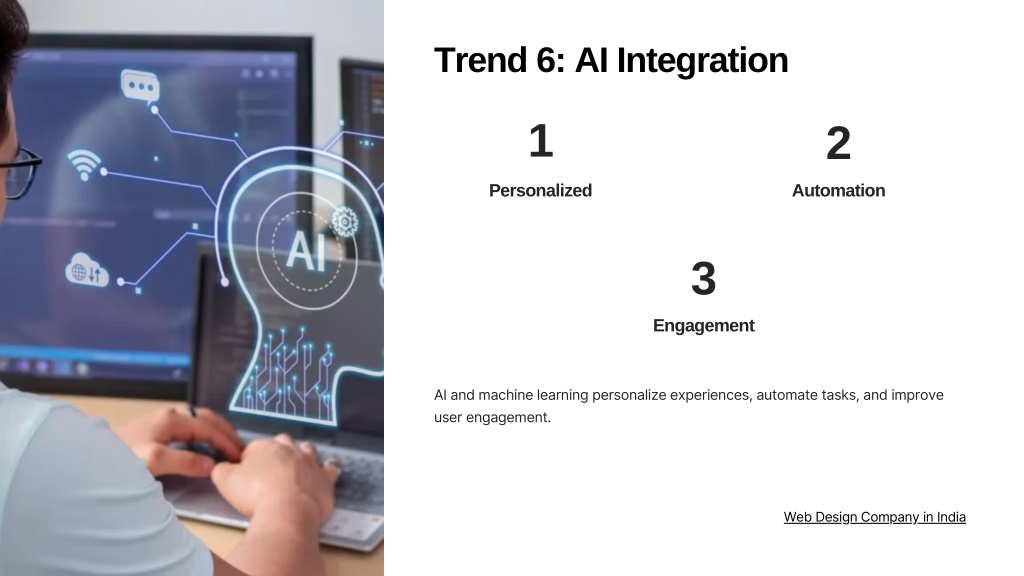 AI

Trend 6: AI Integration

1

Personalized

2

Automation

3

Engagement

AI and machine learning personalize experiences, automate tasks, and improve user engagement.

Web Design Company in India